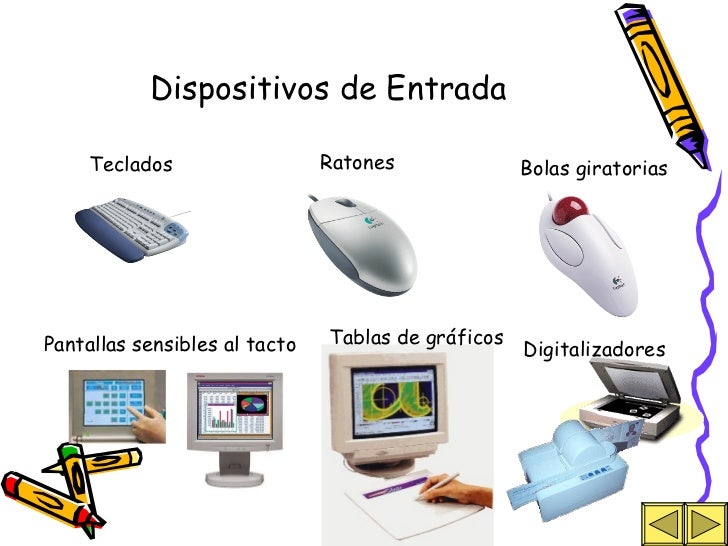 Dispositivos de Entrada

Teclados

Ratones

Bolas giratorias

Pantallas sensibles al tacto

Tablas de gráficos

Digitalizadores